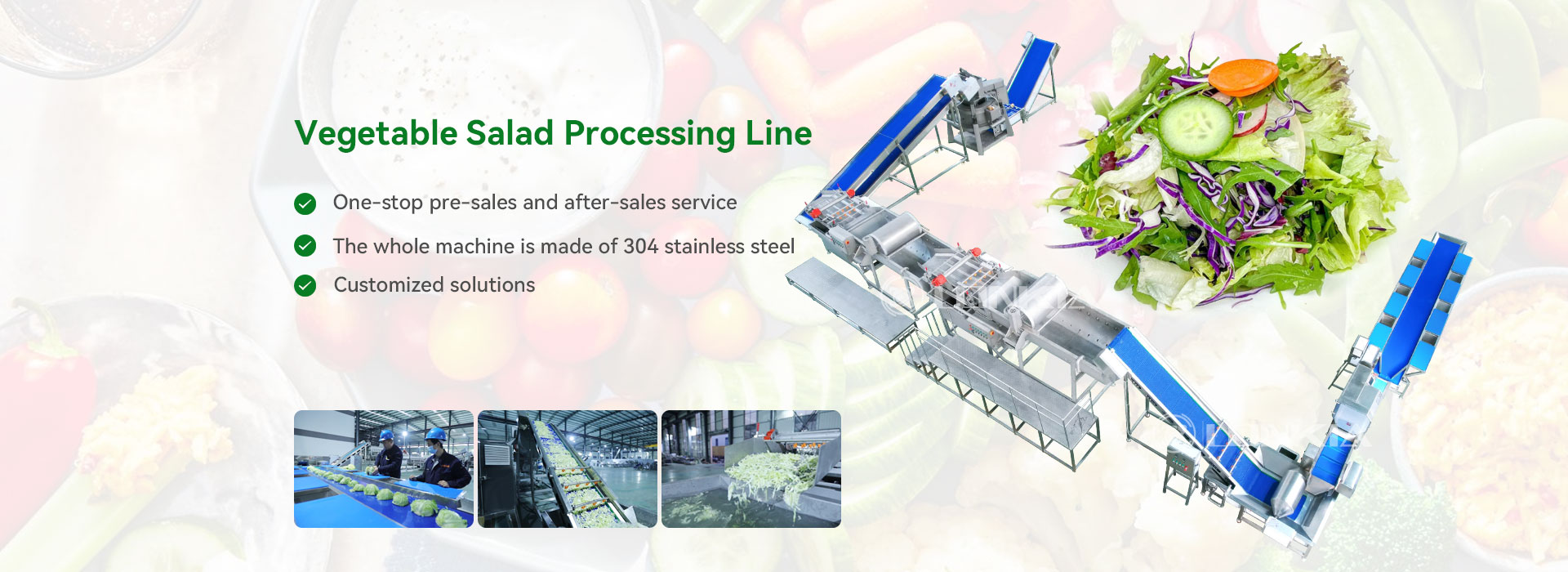 Vegetable Salad Processing Line

One-stop pre-sales and after-sales service

The whole machine is made of 304 stainless steel

Customized solutions